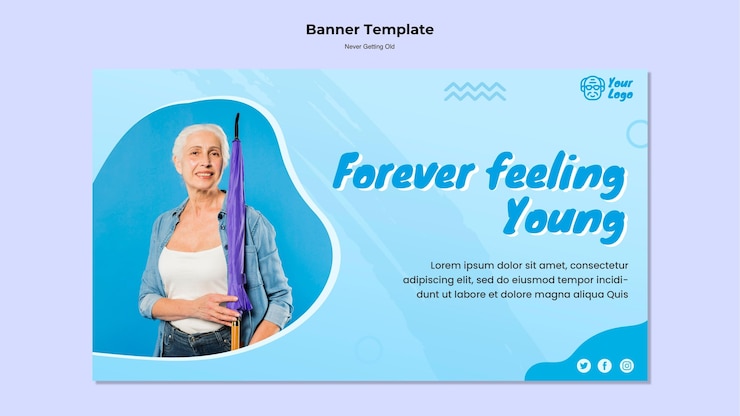 Banner Template

Never Getting Old

Your Logo

Forever feeling Young

Lorem ipsum dolor sit amet, consectetur adipiscing elit, sed do eiusmod tempor incididunt ut labore et dolore magna aliqua Quis